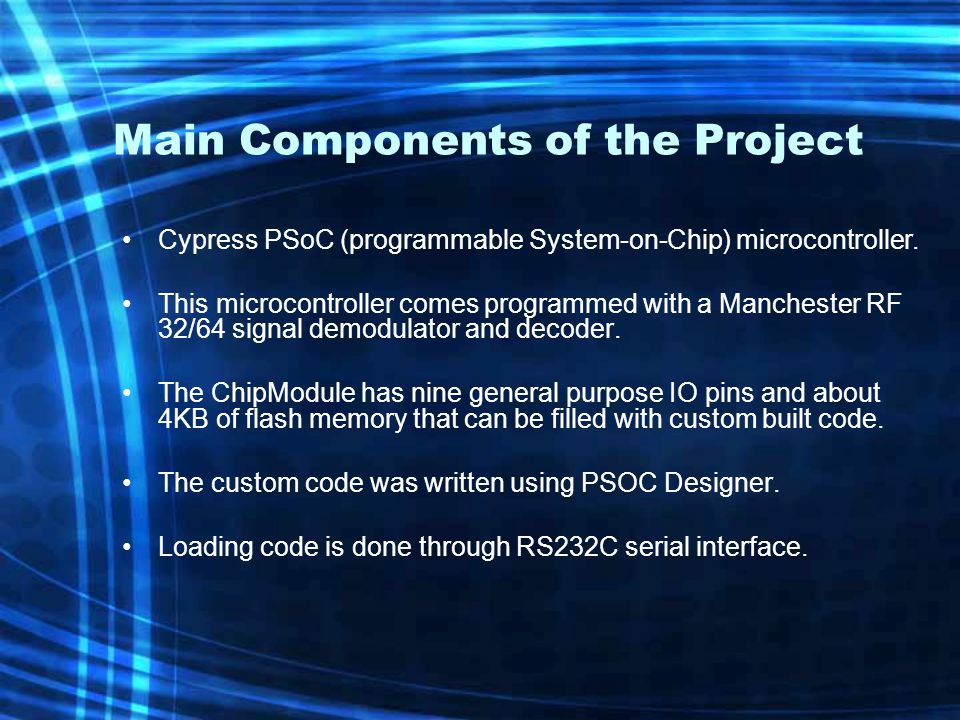 Main Components of the Project

• Cypress PSoC (programmable System-on-Chip) microcontroller.

• This microcontroller comes programmed with a Manchester RF 32/64 signal demodulator and decoder.

• The ChipModule has nine general purpose IO pins and about 4KB of flash memory that can be filled with custom built code.

• The custom code was written using PSOC Designer.

• Loading code is done through RS232C serial interface.